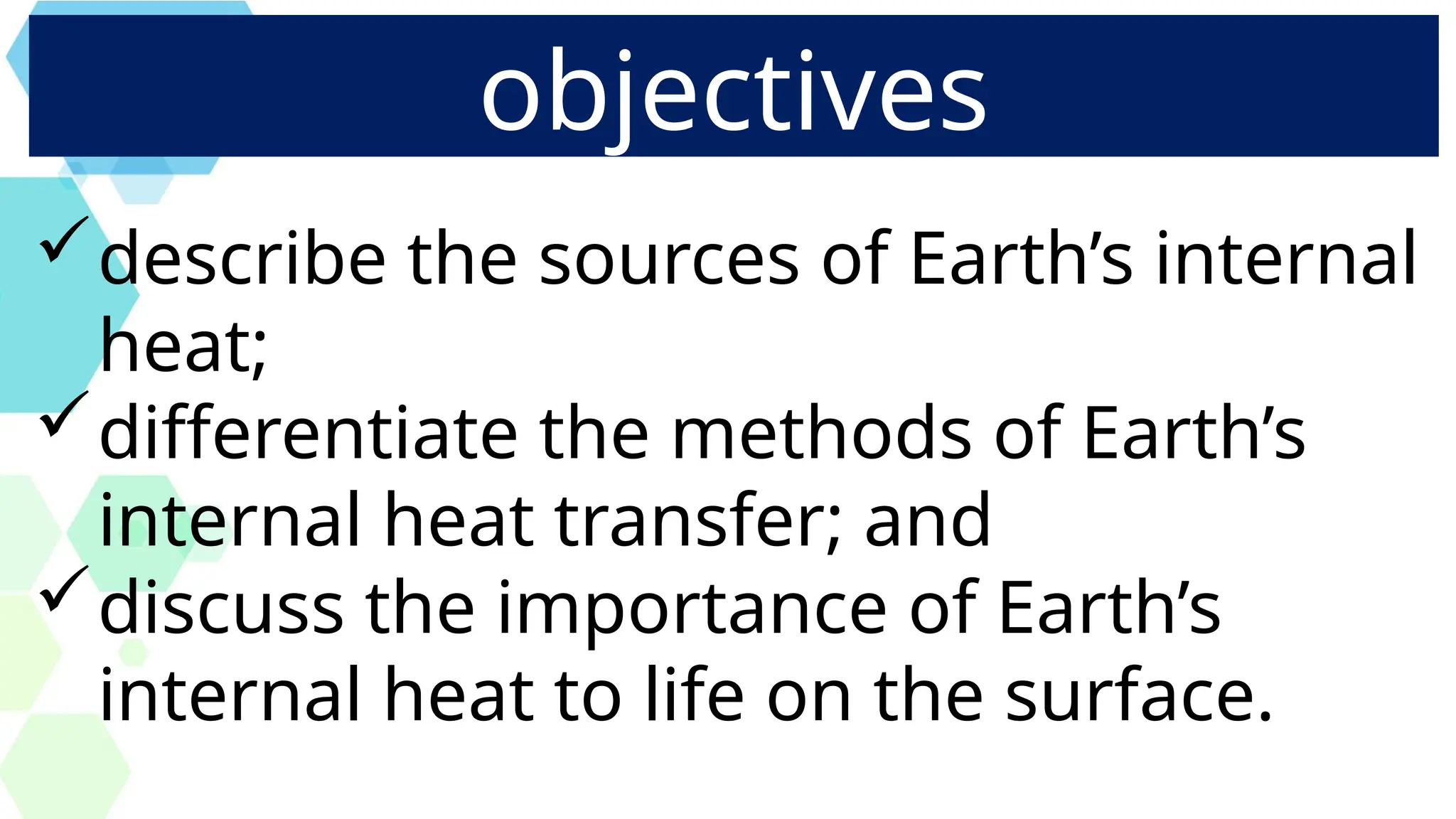 objectives

✓ describe the sources of Earth’s internal heat;
✓ differentiate the methods of Earth’s internal heat transfer; and
✓ discuss the importance of Earth’s internal heat to life on the surface.